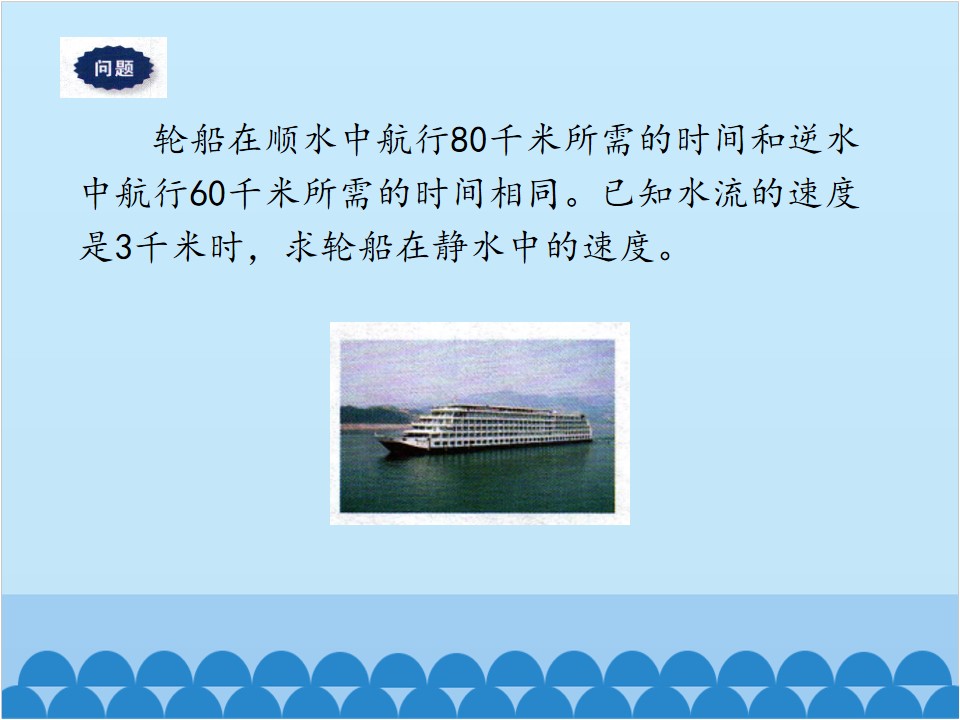 问题

轮船在顺水中航行80千米所需的时间和逆水中航行60千米所需的时间相同。已知水流的速度是3千米时，求轮船在静水中的速度。